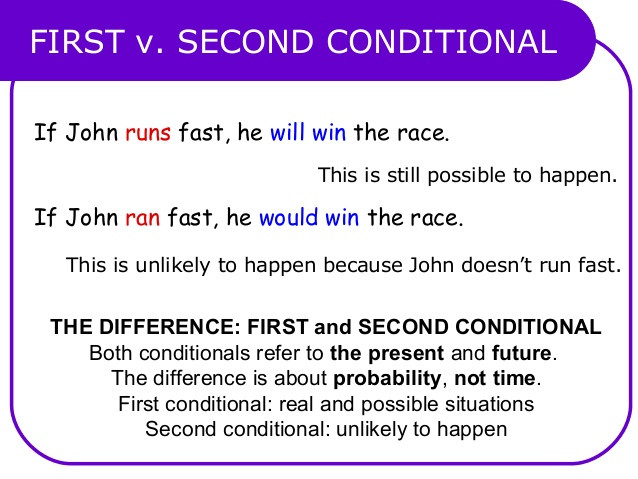 FIRST v. SECOND CONDITIONAL

If John runs fast, he will win the race.

This is still possible to happen.

If John ran fast, he would win the race.

This is unlikely to happen because John doesn't run fast.

THE DIFFERENCE: FIRST and SECOND CONDITIONAL
Both conditionals refer to the present and future.
The difference is about probability, not time.
First conditional: real and possible situations
Second conditional: unlikely to happen